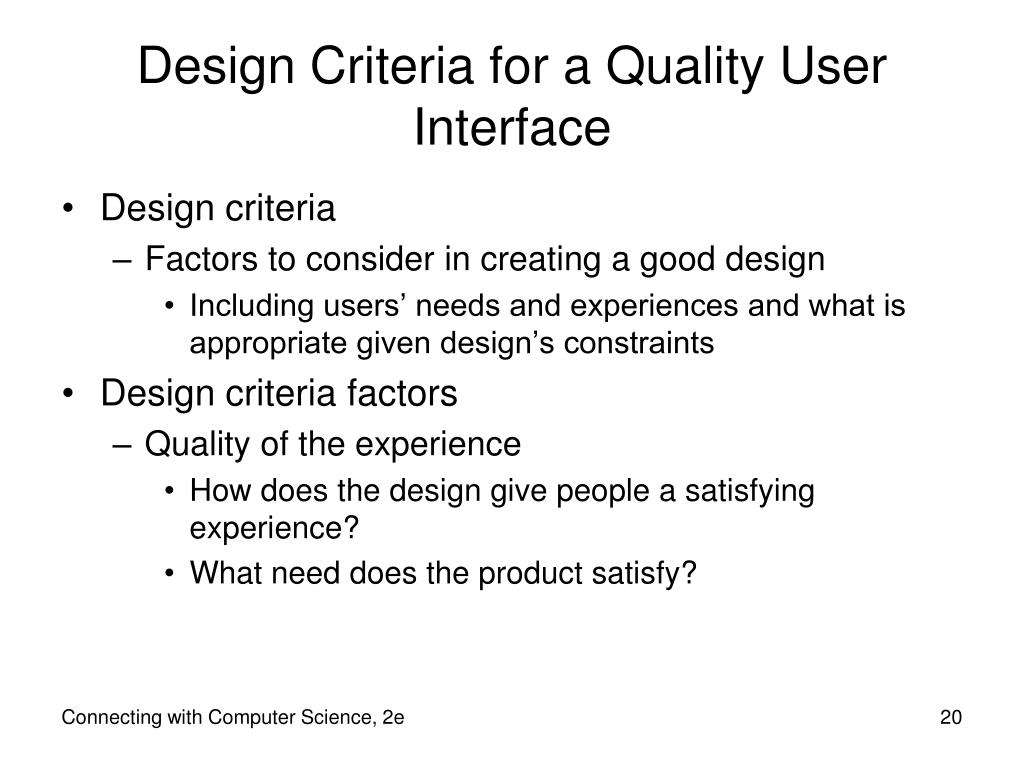 Design Criteria for a Quality User Interface

• Design criteria
– Factors to consider in creating a good design
• Including users’ needs and experiences and what is appropriate given design’s constraints
• Design criteria factors
– Quality of the experience
• How does the design give people a satisfying experience?
• What need does the product satisfy?

Connecting with Computer Science, 2e

20